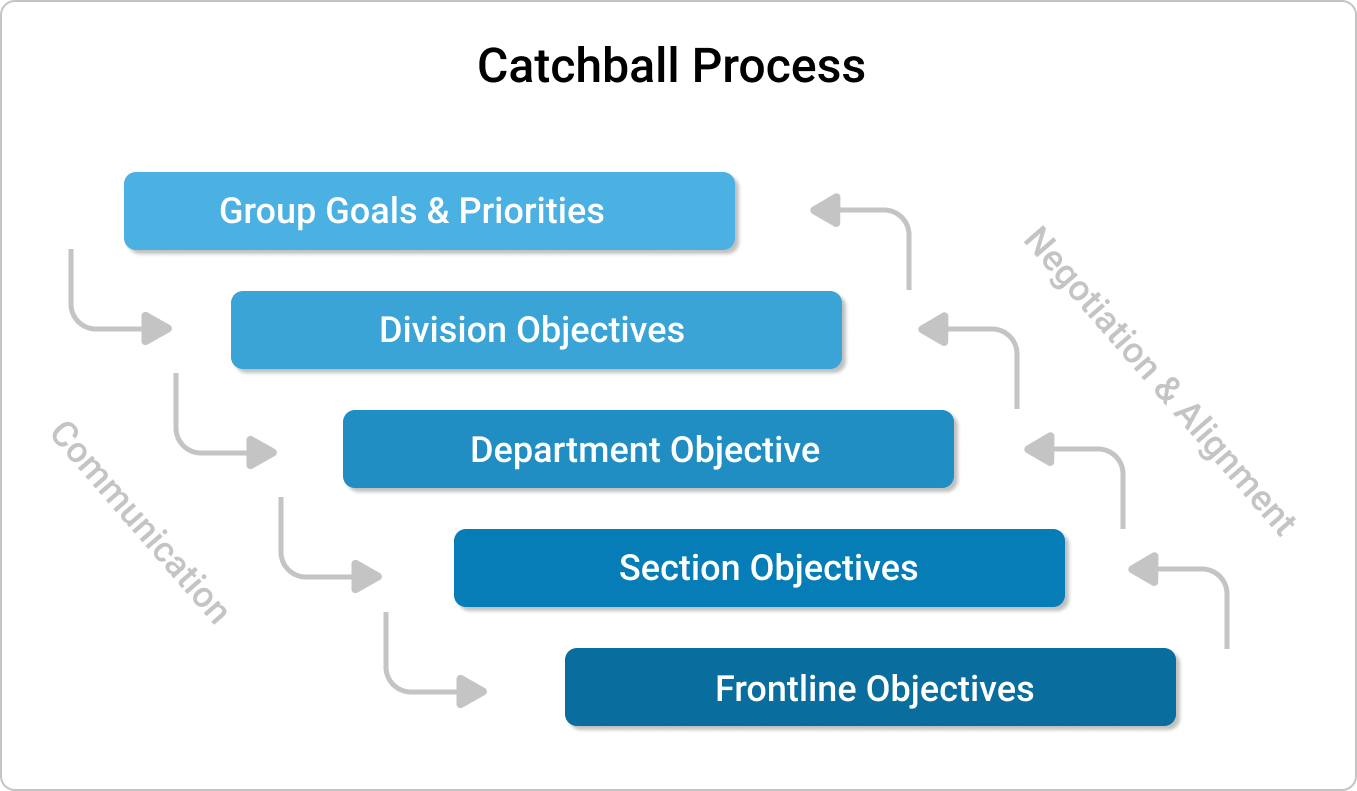 Catchball Process

Group Goals & Priorities

Division Objectives

Department Objective

Section Objectives

Frontline Objectives

Communication

Negotiation & Alignment